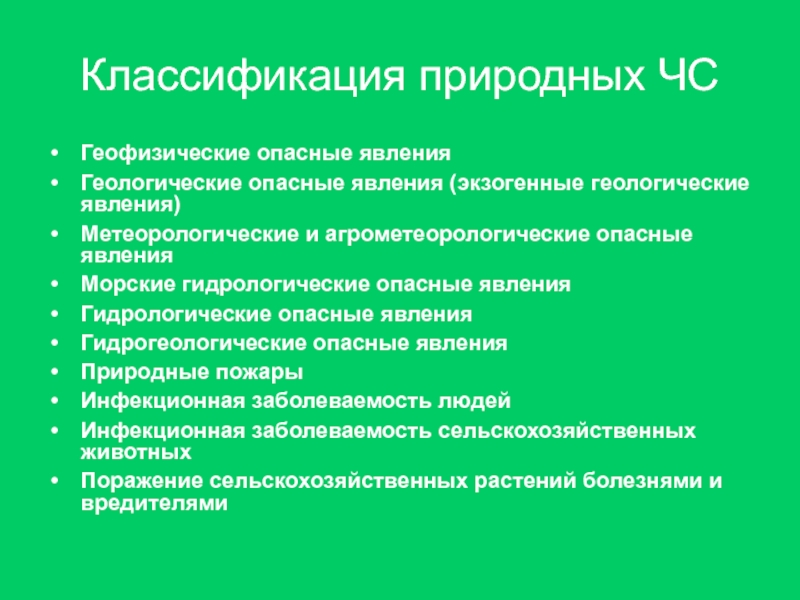 Классификация природных ЧС

• Геофизические опасные явления
• Геологические опасные явления (экзогенные геологические явления)
• Метеорологические и агрометеорологические опасные явления
• Морские гидрологические опасные явления
• Гидрологические опасные явления
• Гидрогеологические опасные явления
• Природные пожары
• Инфекционная заболеваемость людей
• Инфекционная заболеваемость сельскохозяйственных животных
• Поражение сельскохозяйственных растений болезнями и вредителями